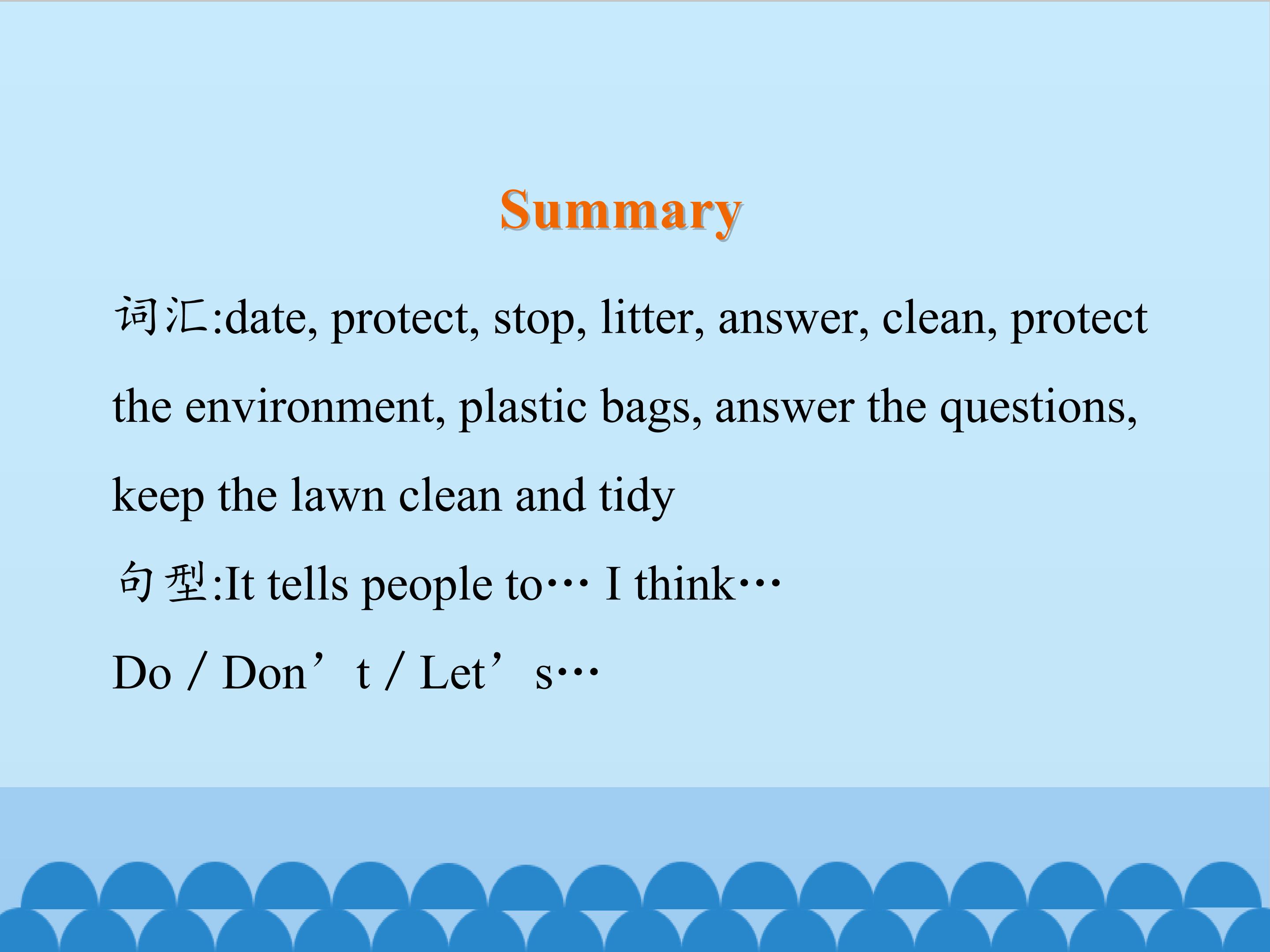 Summary

词汇:date, protect, stop, litter, answer, clean, protect the environment, plastic bags, answer the questions, keep the lawn clean and tidy

句型:It tells people to… I think…

Do / Don’t / Let’s…